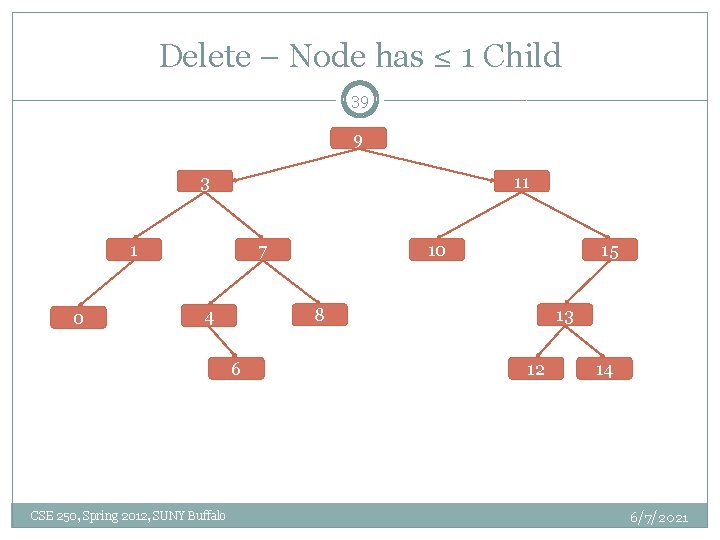 Delete – Node has ≤ 1 Child

39

9

3

11

1

7

10

15

0

4

8

13

6

12

14

CSE 250, Spring 2012, SUNY Buffalo

6/7/2021